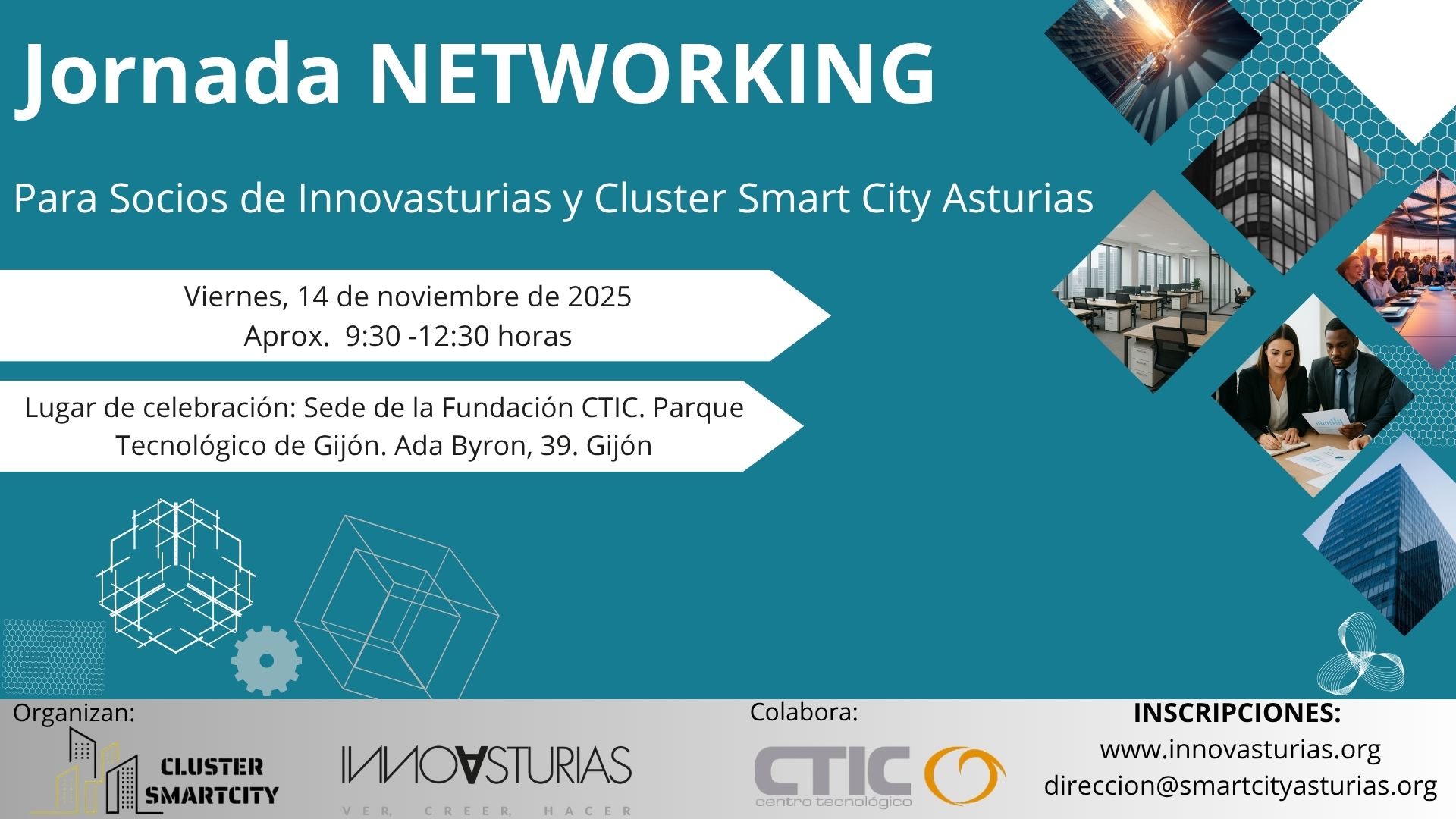 Jornada NETWORKING

Para Socios de Innovasturias y Cluster Smart City Asturias

Viernes, 14 de noviembre de 2025
Aprox. 9:30 -12:30 horas

Lugar de celebración: Sede de la Fundación CTIC. Parque Tecnológico de Gijón. Ada Byron, 39. Gijón

Organizan:

CLUSTER SMARTCITY

INNOVASTURIAS
VER, CREER, HACER

Colabora:

CTIC
centro tecnológico

INSCRIPCIONES:
www.innovasturias.org
direccion@smartcityasturias.org